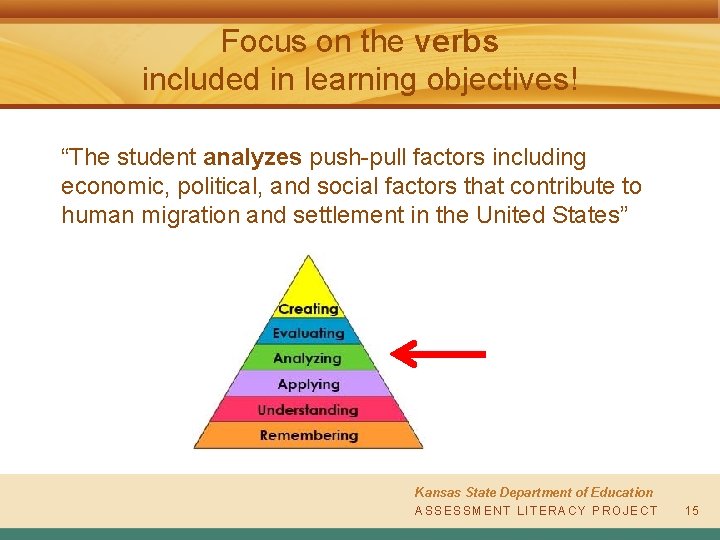 Focus on the verbs included in learning objectives!

“The student analyzes push-pull factors including economic, political, and social factors that contribute to human migration and settlement in the United States”

Creating
Evaluating
Analyzing
Applying
Understanding
Remembering

Kansas State Department of Education
ASSESSMENT LITERACY PROJECT 15